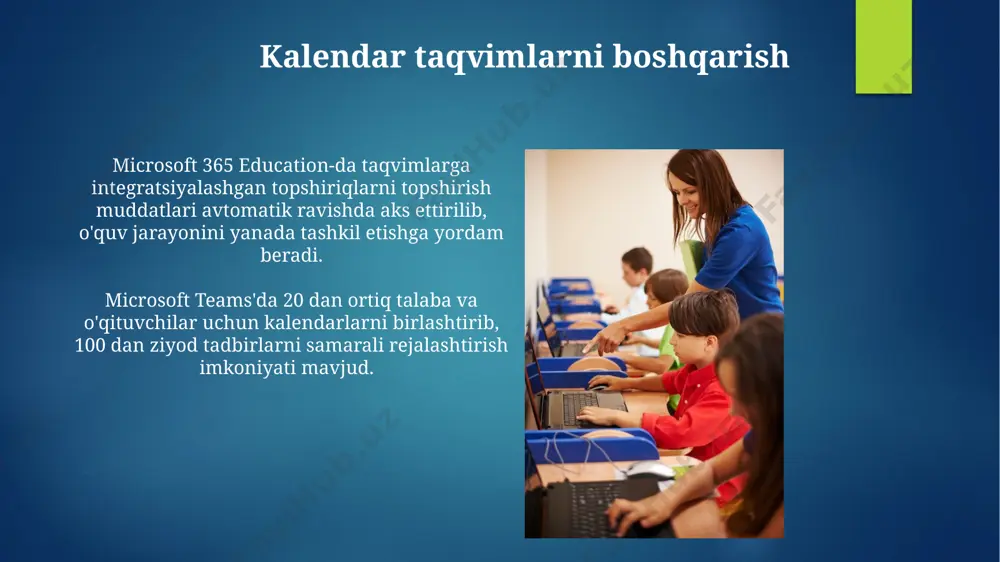 Kalendar taqvimlarni boshqarish

Microsoft 365 Education-da taqvimlarga integratsiyalashgan topshiriqlarni topshirish muddatlari avtomatik ravishda aks ettirilib, o'quv jarayonini yanada tashkil etishga yordam beradi.

Microsoft Teams'da 20 dan ortiq talaba va o'qituvchilar uchun kalendarlarni birlashtirib, 100 dan ziyod tadbirlarni samarali rejalashtirish imkoniyati mavjud.